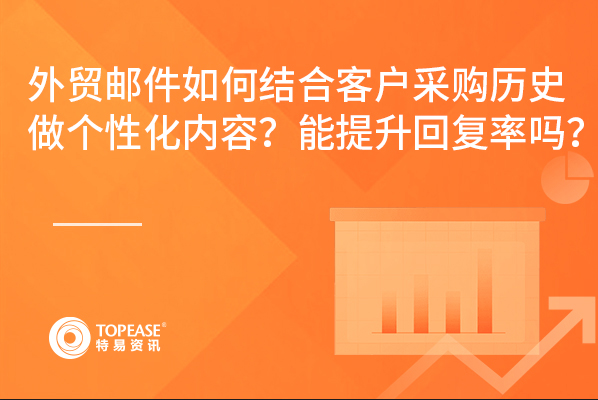 外贸邮件如何结合客户采购历史做个性化内容？能提升回复率吗？

TOPEASE®
特易资讯